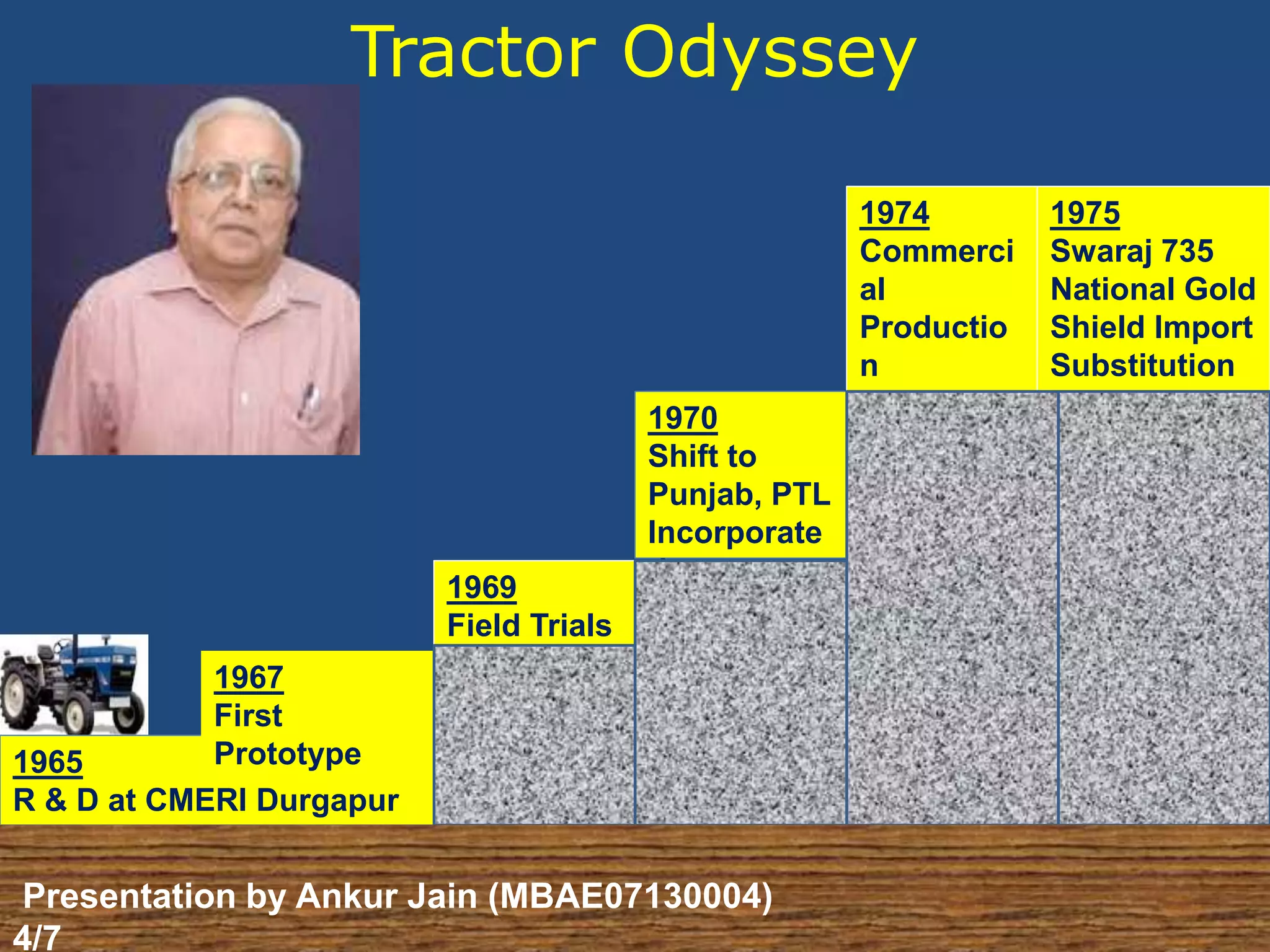 Tractor Odyssey

1965
R & D at CMERI Durgapur

1967
First Prototype

1969
Field Trials

1970
Shift to Punjab, PTL Incorporate

1974
Commercial Production

1975
Swaraj 735 National Gold Shield Import Substitution

Presentation by Ankur Jain (MBAE07130004)
4/7